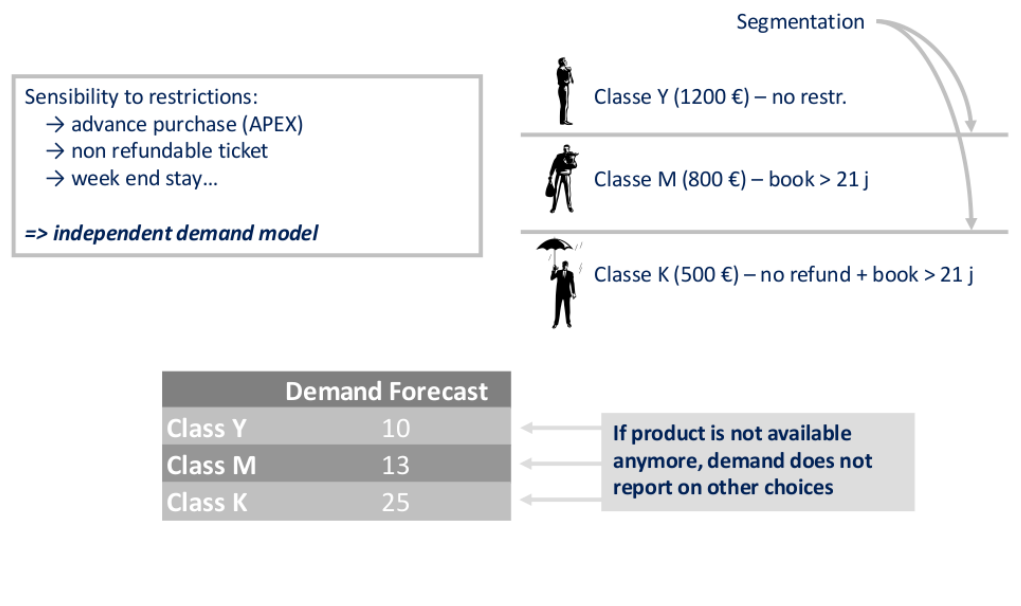 Segmentation

Sensibility to restrictions:
→ advance purchase (APEX)
→ non refundable ticket
→ week end stay…

=> independent demand model

Classe Y (1200 €) – no restr.

Classe M (800 €) – book > 21 j

Classe K (500 €) – no refund + book > 21 j

| | Demand Forecast |
|---|---|
| Class Y | 10 |
| Class M | 13 |
| Class K | 25 |

If product is not available anymore, demand does not report on other choices